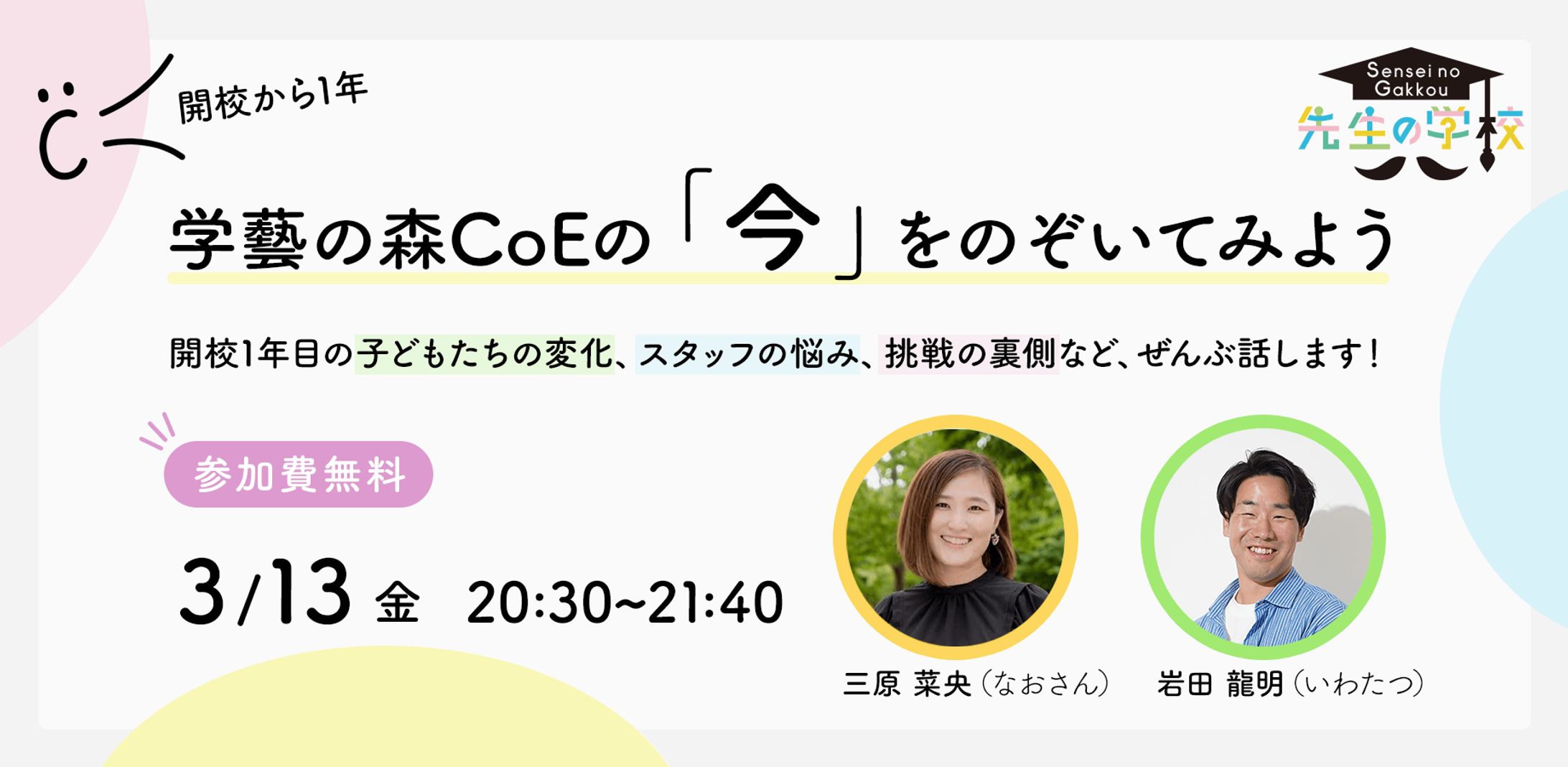 開校から1年

Sensei no Gakkou
先生の学校

学藝の森CoEの「今」をのぞいてみよう

開校1年目の子どもたちの変化、スタッフの悩み、挑戦の裏側など、ぜんぶ話します！

参加費無料

3/13 金 20:30~21:40

三原 菜央（なおさん）

岩田 龍明（いわたつ）